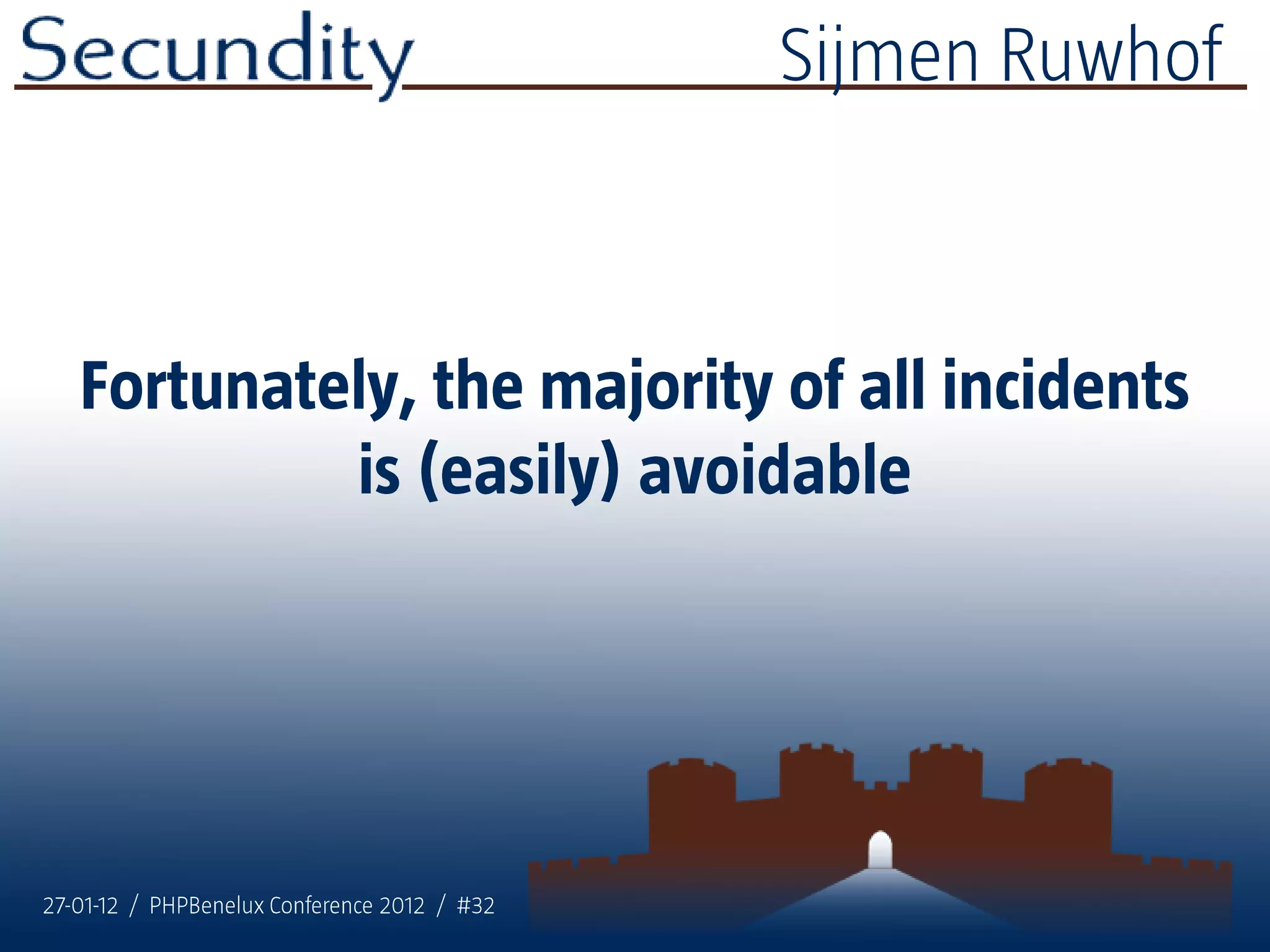 Secundity

Sijmen Ruwhof

Fortunately, the majority of all incidents is (easily) avoidable

27-01-12 / PHPBenelux Conference 2012 / #32